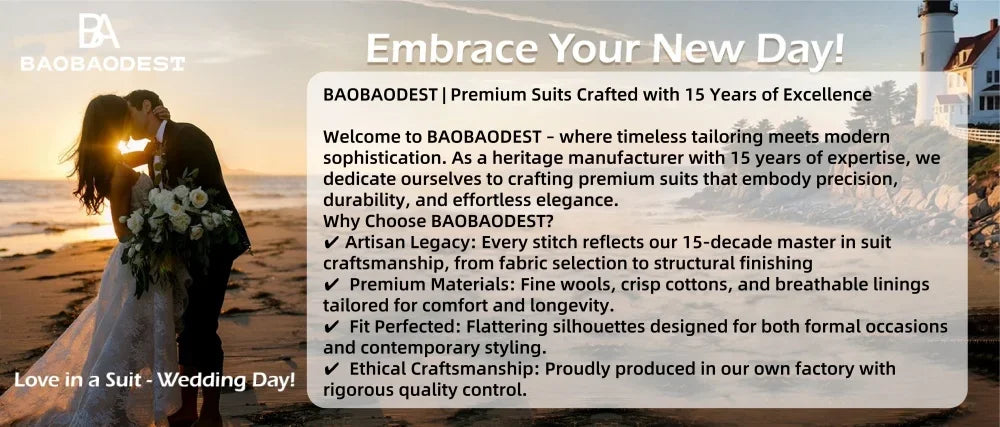 BA
BAOBAODEST

Embrace Your New Day!

BAOBAODEST | Premium Suits Crafted with 15 Years of Excellence

Welcome to BAOBAODEST – where timeless tailoring meets modern sophistication. As a heritage manufacturer with 15 years of expertise, we dedicate ourselves to crafting premium suits that embody precision, durability, and effortless elegance.
Why Choose BAOBAODEST?
✔ Artisan Legacy: Every stitch reflects our 15-decade master in suit craftsmanship, from fabric selection to structural finishing
✔ Premium Materials: Fine wools, crisp cottons, and breathable linings tailored for comfort and longevity.
✔ Fit Perfected: Flattering silhouettes designed for both formal occasions and contemporary styling.
✔ Ethical Craftsmanship: Proudly produced in our own factory with rigorous quality control.

Love in a Suit - Wedding Day!